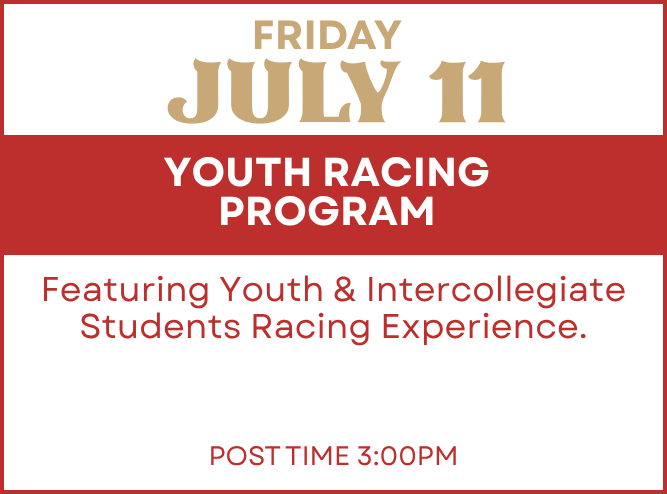 FRIDAY
JULY 11

YOUTH RACING PROGRAM

Featuring Youth & Intercollegiate Students Racing Experience.

POST TIME 3:00PM